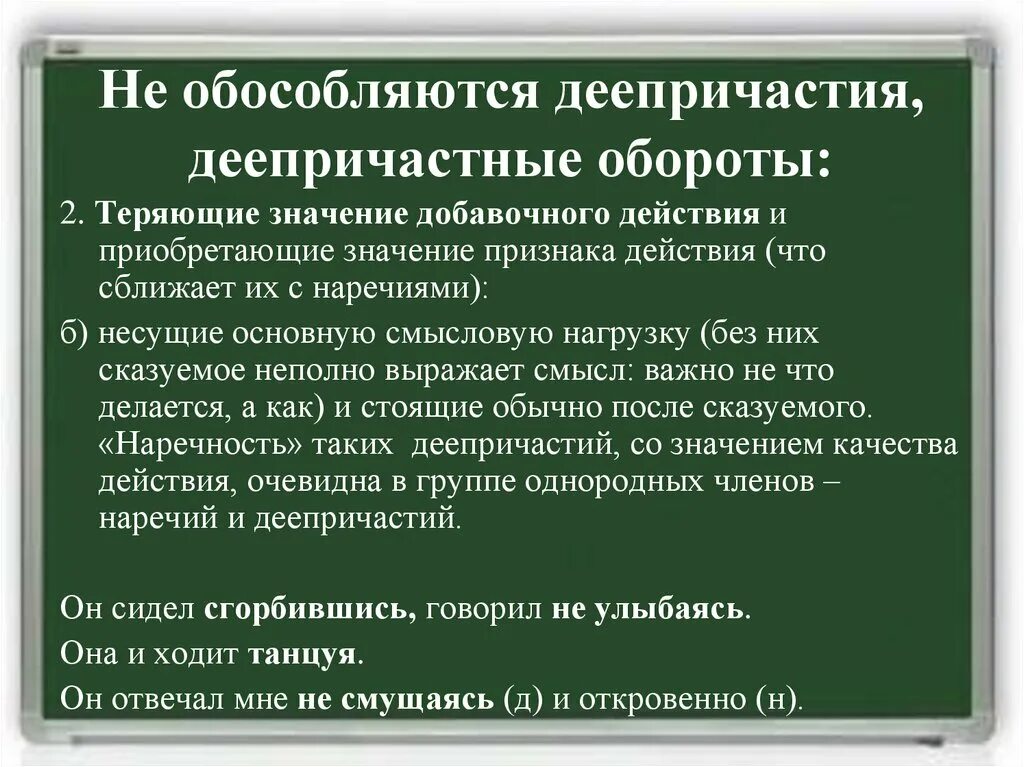 Не обособляются деепричастия, деепричастные обороты:

2. Теряющие значение добавочного действия и приобретающие значение признака действия (что сближает их с наречиями):

б) несущие основную смысловую нагрузку (без них сказуемое неполно выражает смысл: важно не что делается, а как) и стоящие обычно после сказуемого. «Наречность» таких деепричастий, со значением качества действия, очевидна в группе однородных членов – наречий и деепричастий.

Он сидел сгорбившись, говорил не улыбаясь.

Она и ходит танцуя.

Он отвечал мне не смущаясь (д) и откровенно (н).